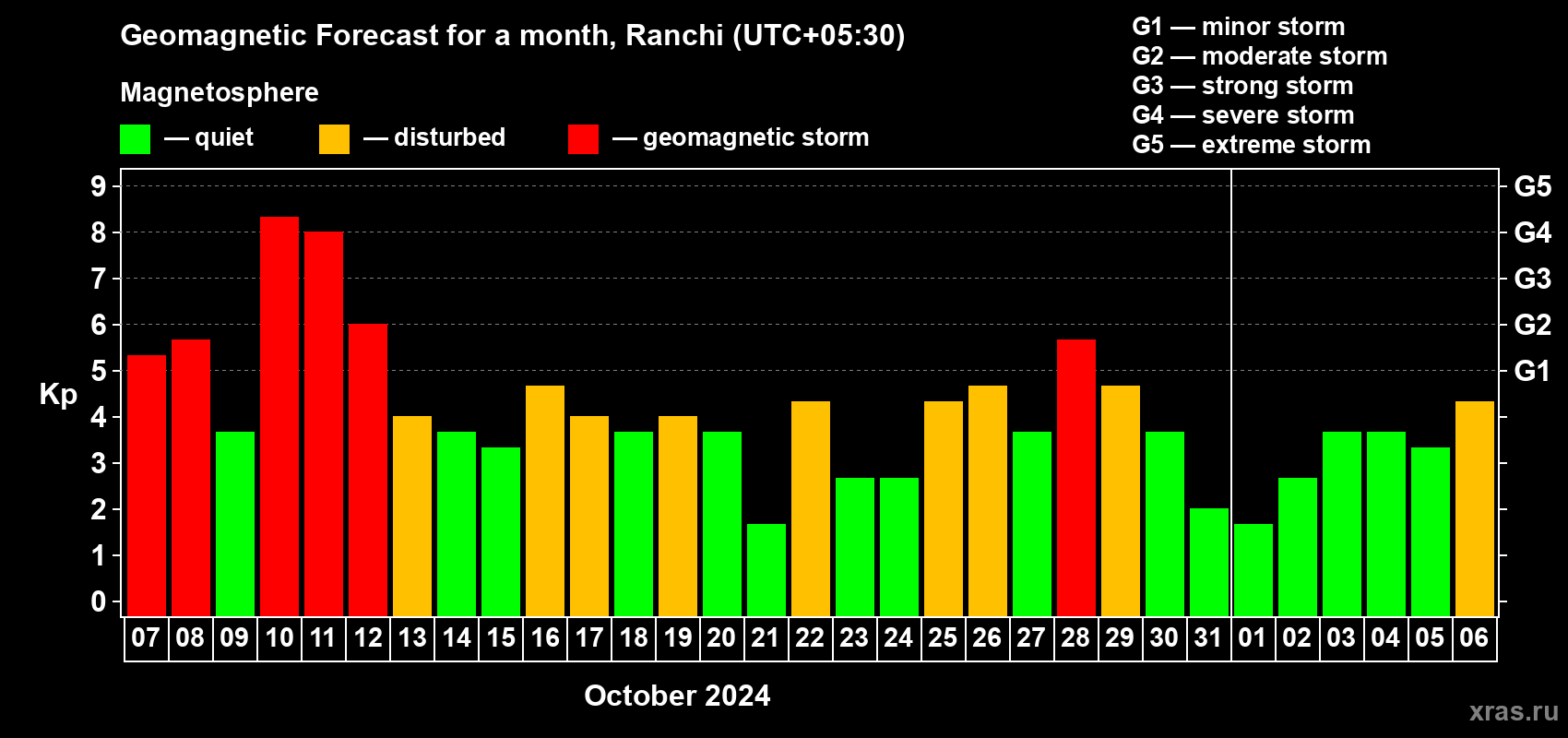 Geomagnetic Forecast for a month, Ranchi (UTC+05:30)

Magnetosphere

— quiet — disturbed — geomagnetic storm

G1 — minor storm
G2 — moderate storm
G3 — strong storm
G4 — severe storm
G5 — extreme storm

Kp

9
8
7
6
5
4
3
2
1
0

G5
G4
G3
G2
G1

07 08 09 10 11 12 13 14 15 16 17 18 19 20 21 22 23 24 25 26 27 28 29 30 31 01 02 03 04 05 06

October 2024

xras.ru